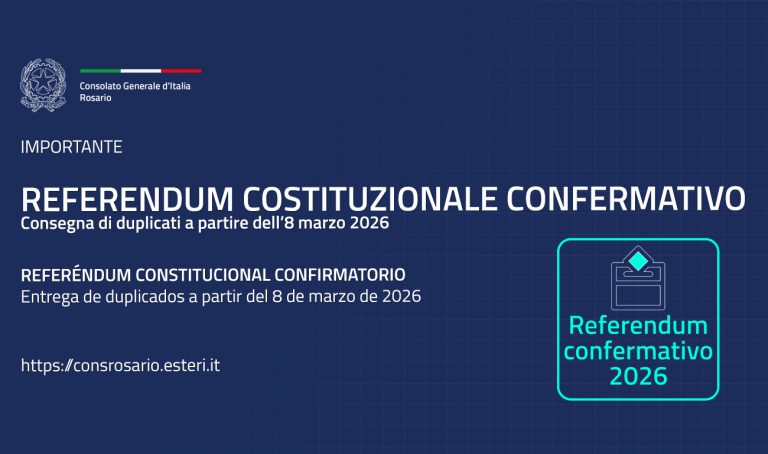 Consolato Generale d'Italia
Rosario

IMPORTANTE

REFERENDUM COSTITUZIONALE CONFERMATIVO
Consegna di duplicati a partire dell'8 marzo 2026

REFERÉNDUM CONSTITUCIONAL CONFIRMATORIO
Entrega de duplicados a partir del 8 de marzo de 2026

https://consrosario.esteri.it

Referendum confermativo 2026